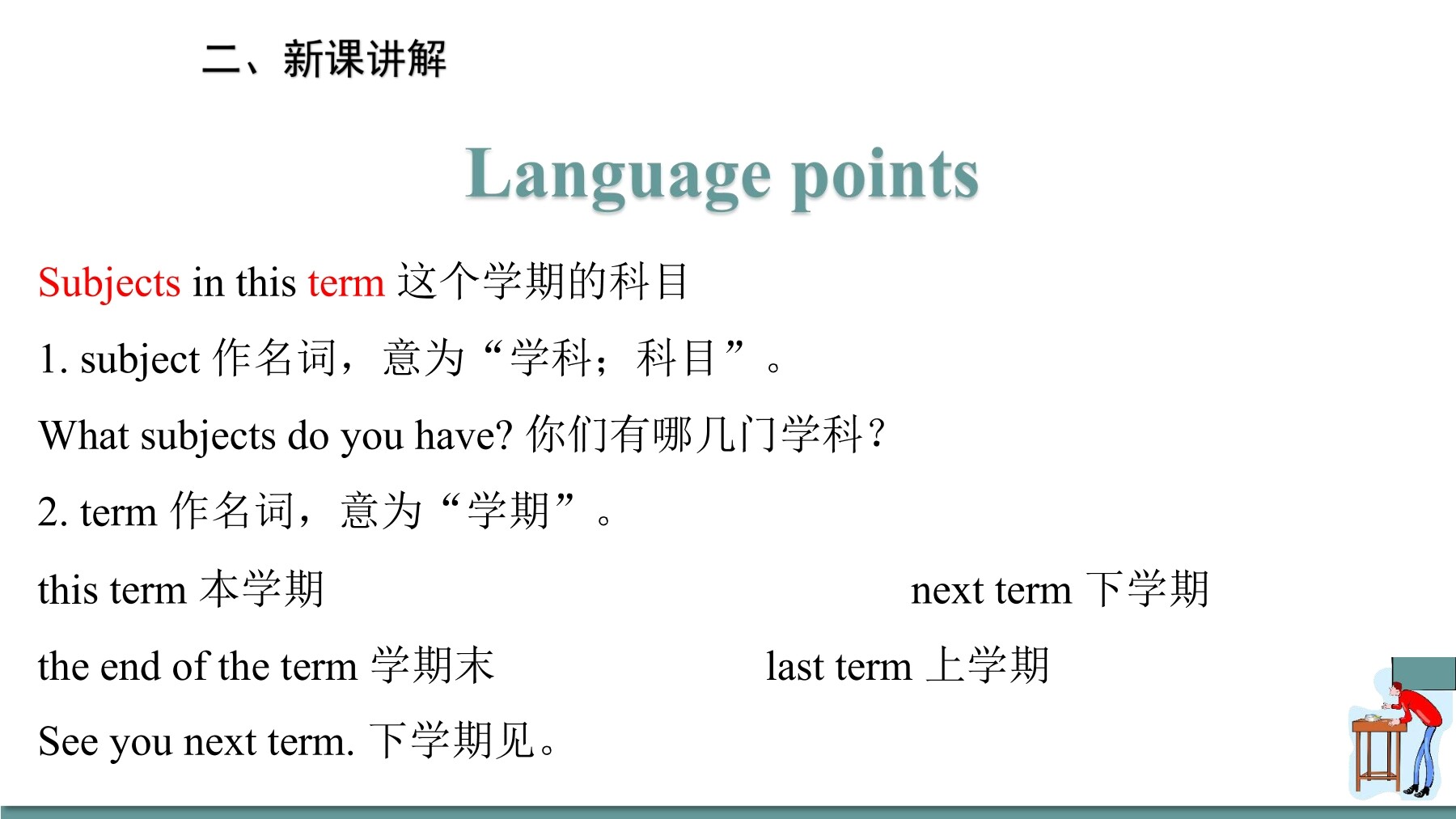 二、新课讲解

Language points

Subjects in this term 这个学期的科目

1. subject 作名词，意为“学科；科目”。

What subjects do you have? 你们有哪几门学科？

2. term 作名词，意为“学期”。

this term 本学期

next term 下学期

the end of the term 学期末

last term 上学期

See you next term. 下学期见。